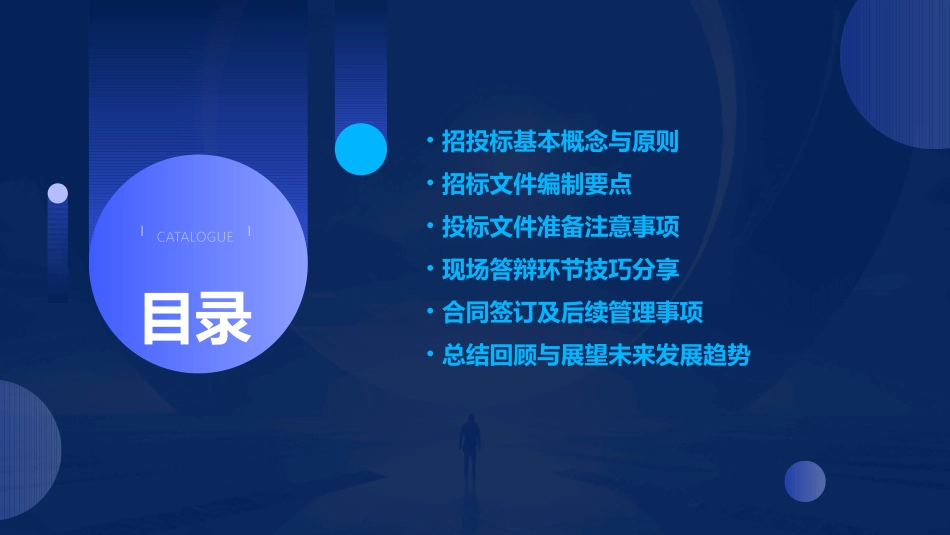 CATALOGUE

目录

• 招投标基本概念与原则
• 招标文件编制要点
• 投标文件准备注意事项
• 现场答辩环节技巧分享
• 合同签订及后续管理事项
• 总结回顾与展望未来发展趋势